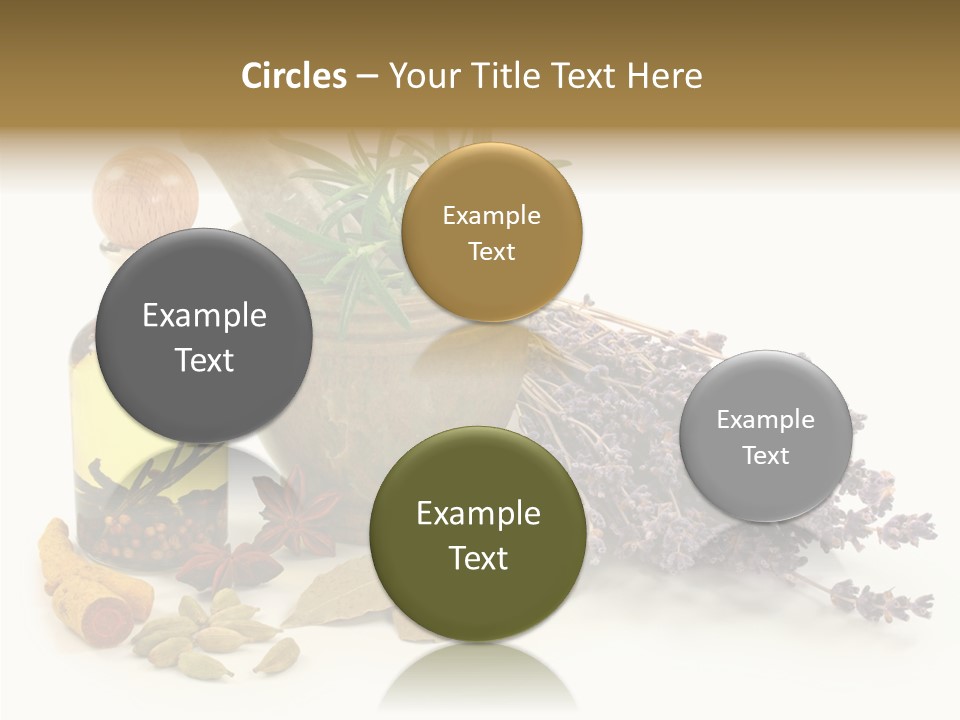 Circles – Your Title Text Here

Example Text

Example Text

Example Text

Example Text